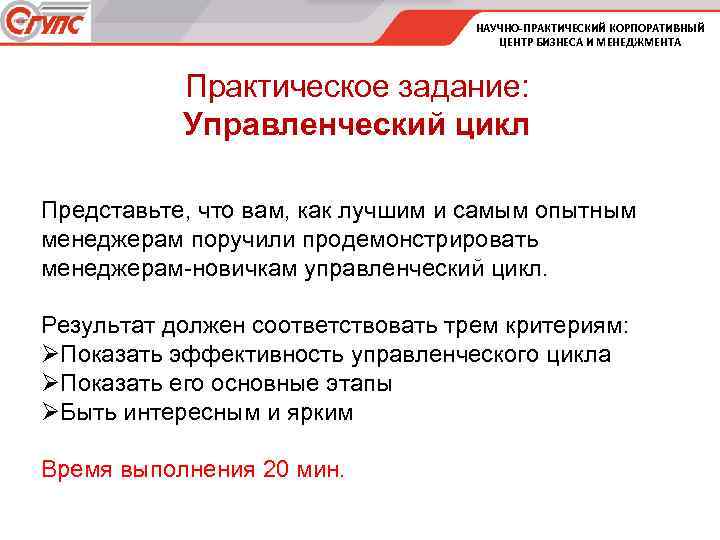 СГУПС

НАУЧНО-ПРАКТИЧЕСКИЙ КОРПОРАТИВНЫЙ ЦЕНТР БИЗНЕСА И МЕНЕДЖМЕНТА

Практическое задание:
Управленческий цикл

Представьте, что вам, как лучшим и самым опытным менеджерам поручили продемонстрировать менеджерам-новичкам управленческий цикл.

Результат должен соответствовать трем критериям:
➢Показать эффективность управленческого цикла
➢Показать его основные этапы
➢Быть интересным и ярким

Время выполнения 20 мин.